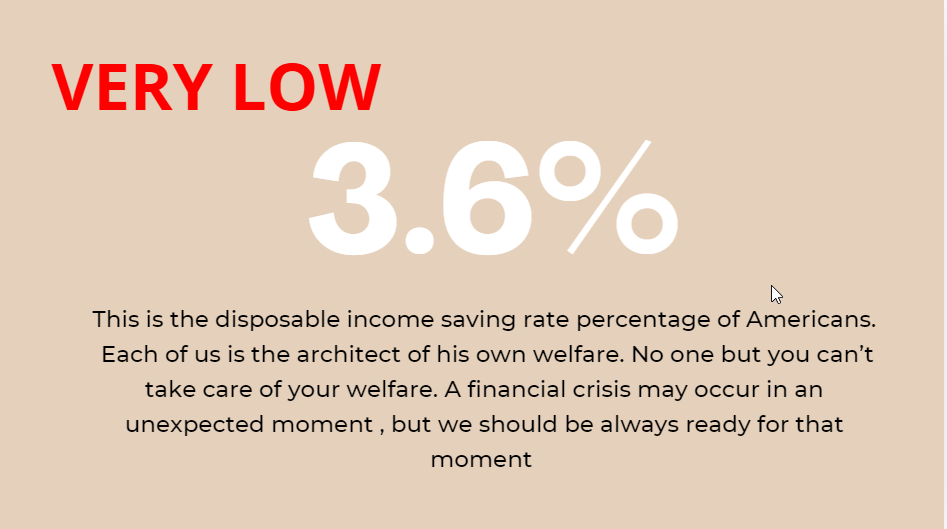 VERY LOW

3.6%

This is the disposable income saving rate percentage of Americans. Each of us is the architect of his own welfare. No one but you can’t take care of your welfare. A financial crisis may occur in an unexpected moment , but we should be always ready for that moment